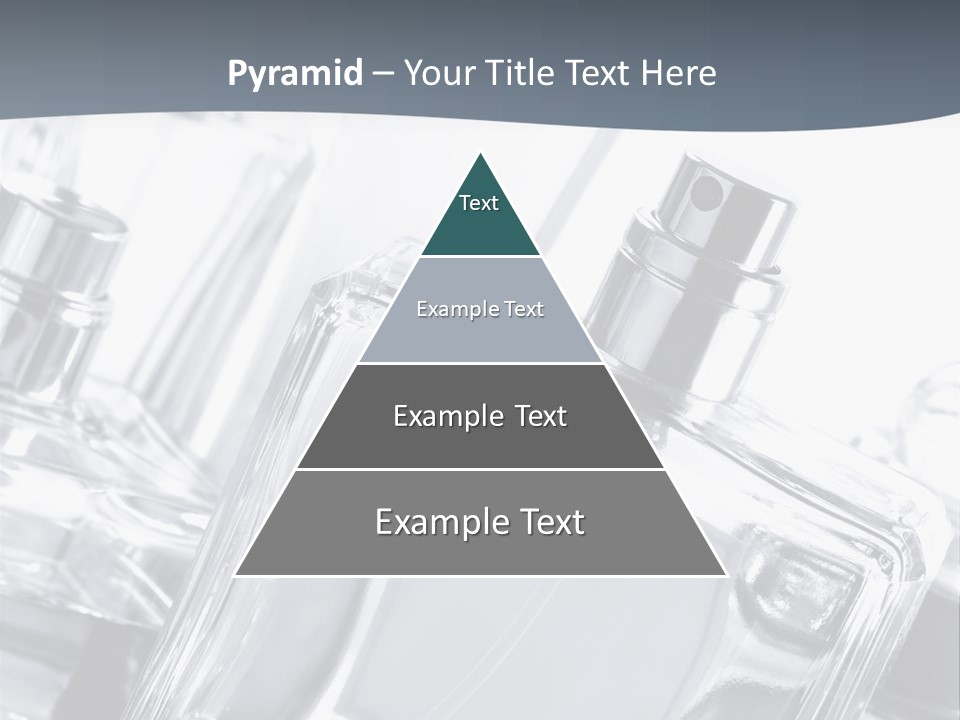 Pyramid – Your Title Text Here

Text

Example Text

Example Text

Example Text